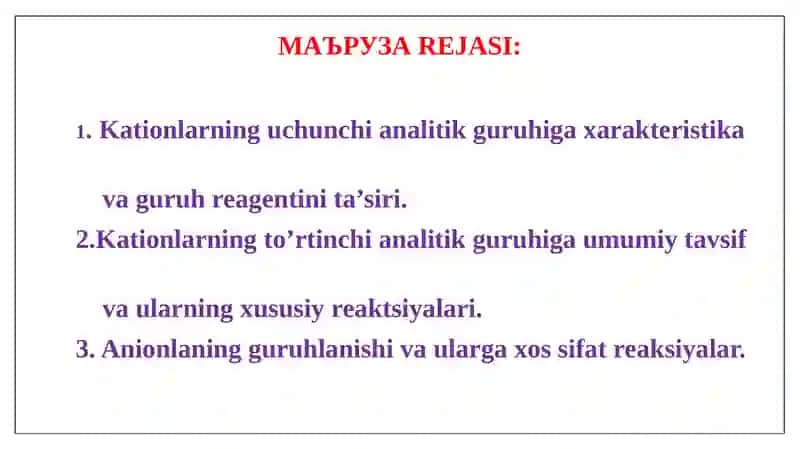 МАЪРУЗА REJASI:

1. Kationlarning uchunchi analitik guruhiga xarakteristika va guruh reagentini ta’siri.

2.Kationlarning to’rtinchi analitik guruhiga umumiy tavsif va ularning xususiy reaktsiyalari.

3. Anionlaning guruhlanishi va ularga xos sifat reaksiyalar.